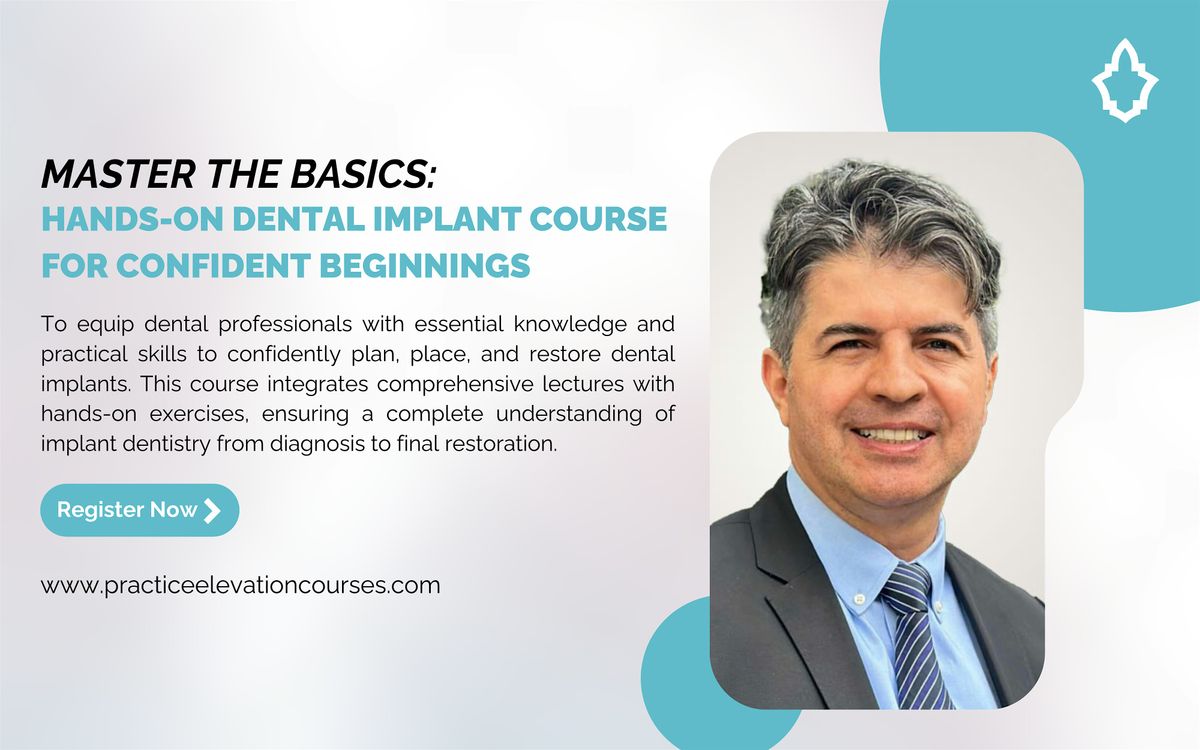 MASTER THE BASICS:
HANDS-ON DENTAL IMPLANT COURSE FOR CONFIDENT BEGINNINGS

To equip dental professionals with essential knowledge and practical skills to confidently plan, place, and restore dental implants. This course integrates comprehensive lectures with hands-on exercises, ensuring a complete understanding of implant dentistry from diagnosis to final restoration.

Register Now

www.practiceelevationcourses.com